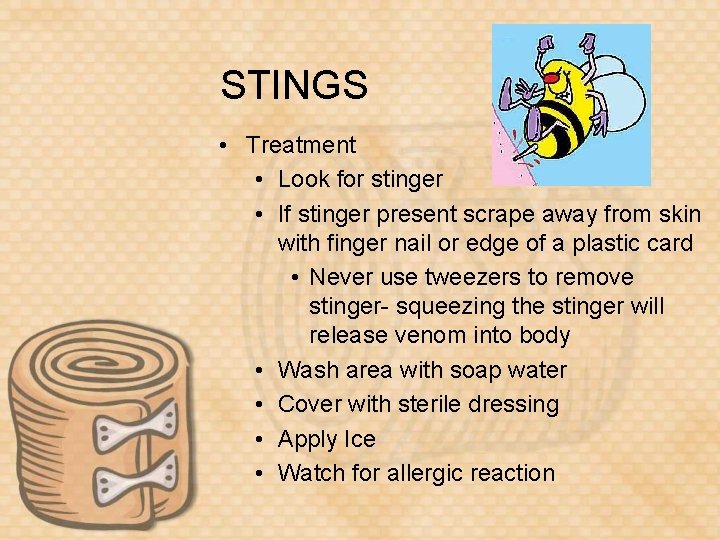 STINGS

• Treatment
  • Look for stinger
  • If stinger present scrape away from skin with finger nail or edge of a plastic card
    • Never use tweezers to remove stinger- squeezing the stinger will release venom into body
  • Wash area with soap water
  • Cover with sterile dressing
  • Apply Ice
  • Watch for allergic reaction